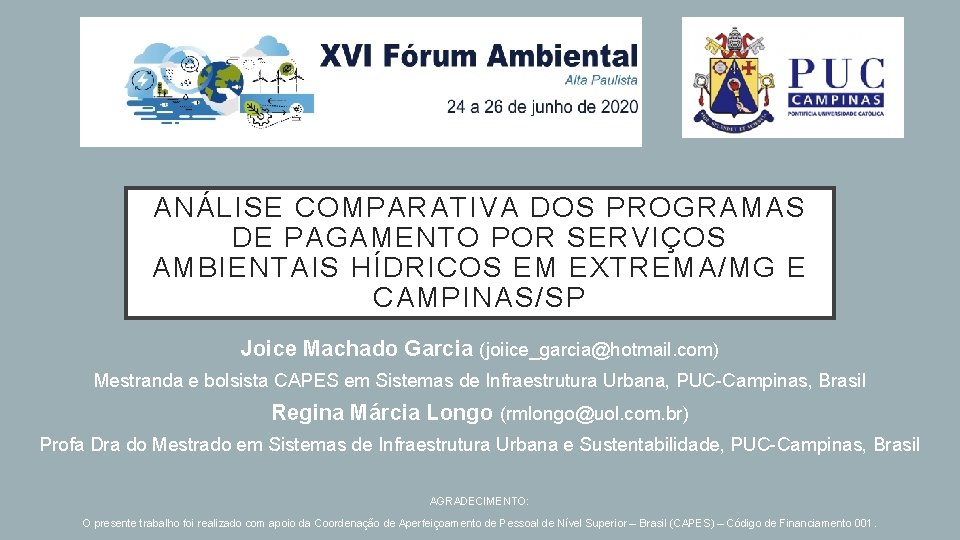 XVI Fórum Ambiental
Alta Paulista
24 a 26 de junho de 2020

PUC CAMPINAS
PONTIFÍCIA UNIVERSIDADE CATÓLICA

ANÁLISE COMPARATIVA DOS PROGRAMAS DE PAGAMENTO POR SERVIÇOS AMBIENTAIS HÍDRICOS EM EXTREMA/MG E CAMPINAS/SP

Joice Machado Garcia (joiice_garcia@hotmail.com)

Mestranda e bolsista CAPES em Sistemas de Infraestrutura Urbana, PUC-Campinas, Brasil

Regina Márcia Longo (rmlongo@uol.com.br)

Profa Dra do Mestrado em Sistemas de Infraestrutura Urbana e Sustentabilidade, PUC-Campinas, Brasil

AGRADECIMENTO:

O presente trabalho foi realizado com apoio da Coordenação de Aperfeiçoamento de Pessoal de Nível Superior – Brasil (CAPES) – Código de Financiamento 001.